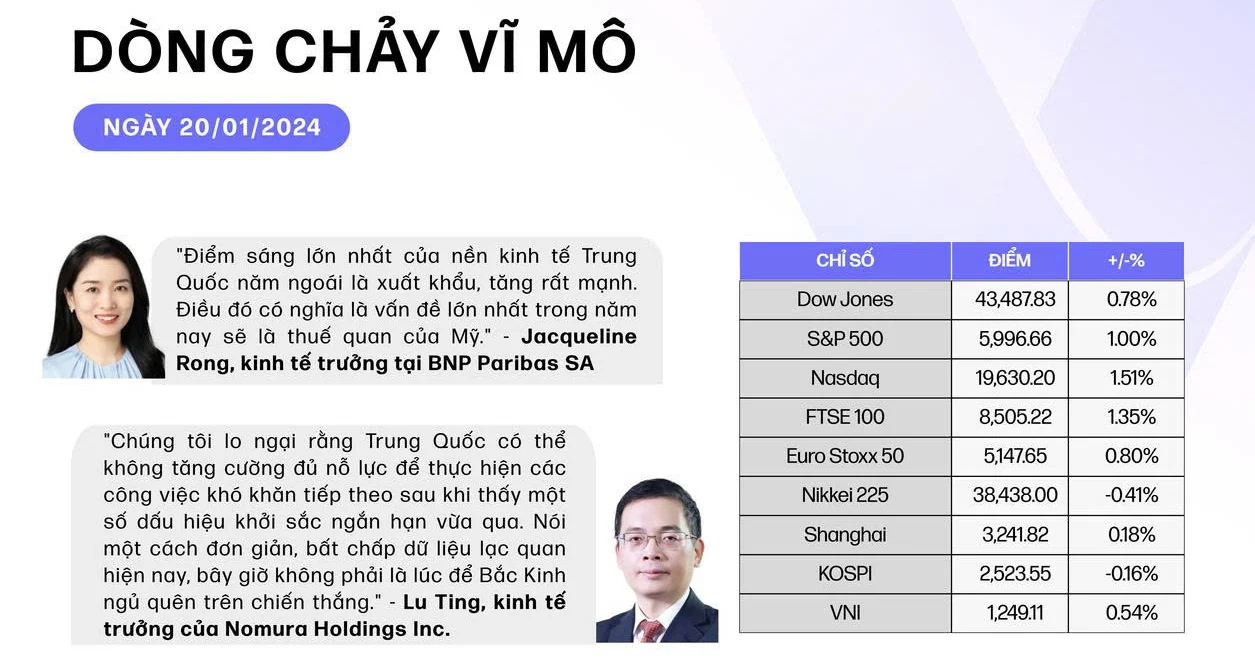 DÒNG CHẢY VĨ MÔ

NGÀY 20/01/2024

"Điểm sáng lớn nhất của nền kinh tế Trung Quốc năm ngoái là xuất khẩu, tăng rất mạnh. Điều đó có nghĩa là vấn đề lớn nhất trong năm nay sẽ là thuế quan của Mỹ." - Jacqueline Rong, kinh tế trưởng tại BNP Paribas SA

"Chúng tôi lo ngại rằng Trung Quốc có thể không tăng cường đủ nỗ lực để thực hiện các công việc khó khăn tiếp theo sau khi thấy một số dấu hiệu khởi sắc ngắn hạn vừa qua. Nói một cách đơn giản, bất chấp dữ liệu lạc quan hiện nay, bây giờ không phải là lúc để Bắc Kinh ngủ quên trên chiến thắng." - Lu Ting, kinh tế trưởng của Nomura Holdings Inc.

| CHỈ SỐ | ĐIỂM | +/-% |
|---|---|---|
| Dow Jones | 43,487.83 | 0.78% |
| S&P 500 | 5,996.66 | 1.00% |
| Nasdaq | 19,630.20 | 1.51% |
| FTSE 100 | 8,505.22 | 1.35% |
| Euro Stoxx 50 | 5,147.65 | 0.80% |
| Nikkei 225 | 38,438.00 | -0.41% |
| Shanghai | 3,241.82 | 0.18% |
| KOSPI | 2,523.55 | -0.16% |
| VNI | 1,249.11 | 0.54% |